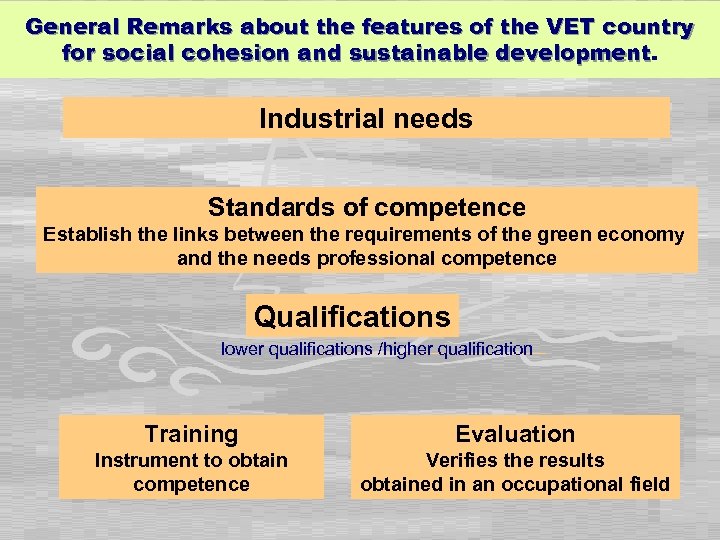 General Remarks about the features of the VET country for social cohesion and sustainable development.

Industrial needs

Standards of competence
Establish the links between the requirements of the green economy and the needs professional competence

Qualifications
lower qualifications /higher qualification

Training
Instrument to obtain competence

Evaluation
Verifies the results obtained in an occupational field